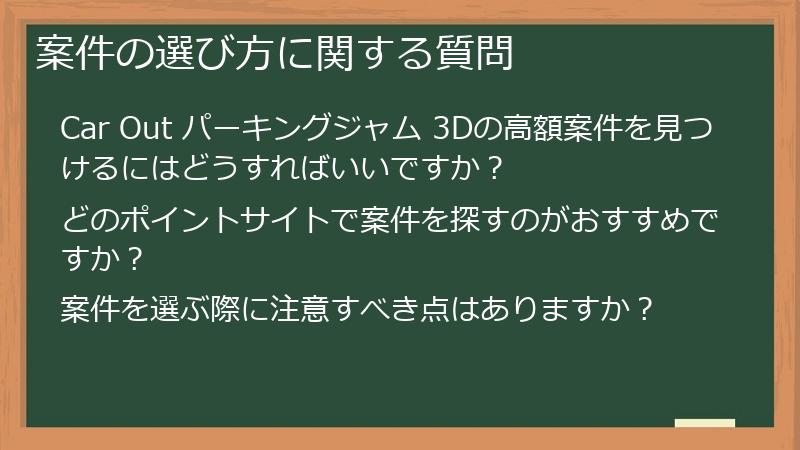 案件の選び方に関する質問

Car Out パーキングジャム 3Dの高額案件を見つけるにはどうすればいいですか？

どのポイントサイトで案件を探すのがおすすめですか？

案件を選ぶ際に注意すべき点はありますか？